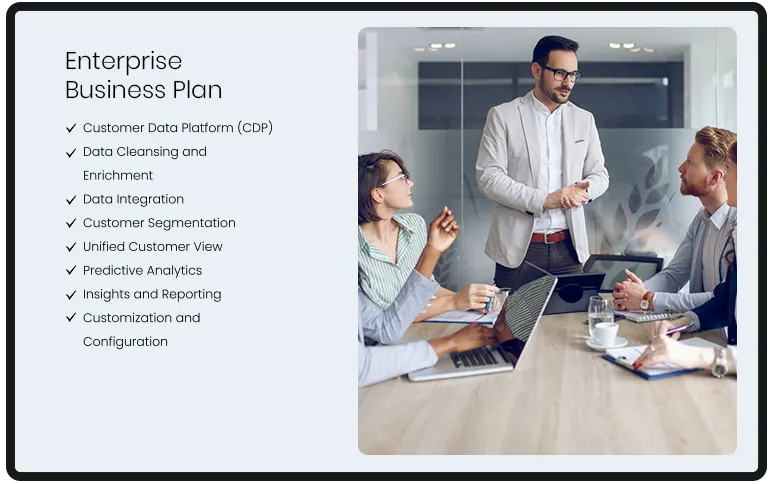 Enterprise Business Plan

✓ Customer Data Platform (CDP)
✓ Data Cleansing and Enrichment
✓ Data Integration
✓ Customer Segmentation
✓ Unified Customer View
✓ Predictive Analytics
✓ Insights and Reporting
✓ Customization and Configuration